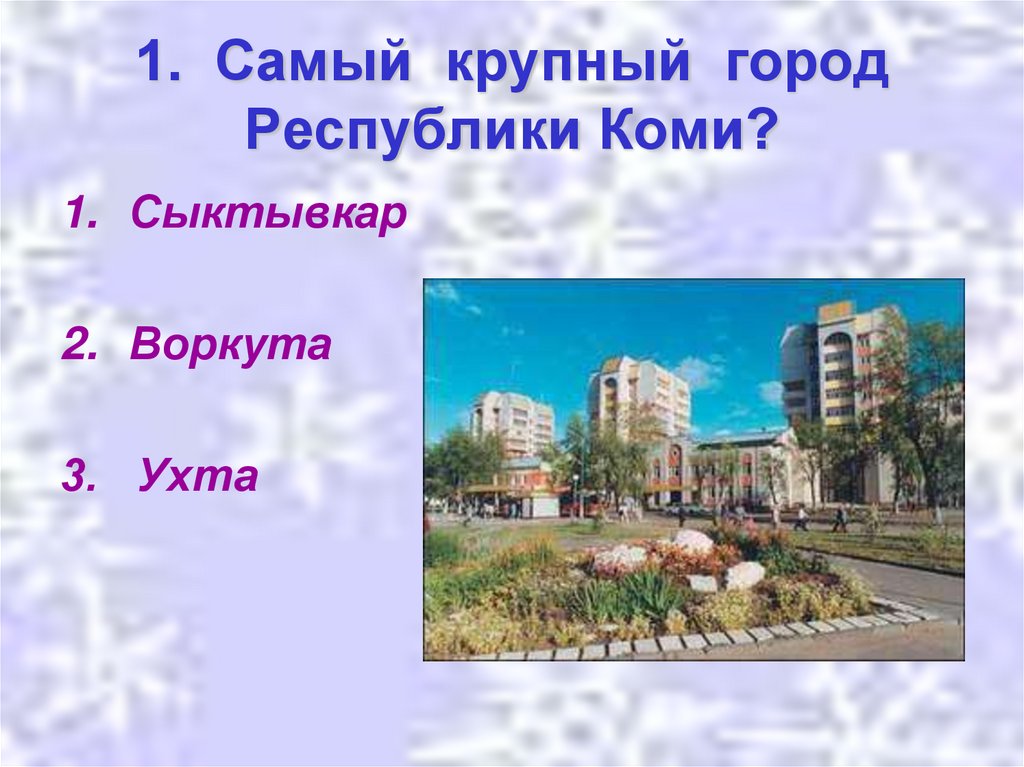 1. Самый крупный город Республики Коми?

1. Сыктывкар

2. Воркута

3. Ухта